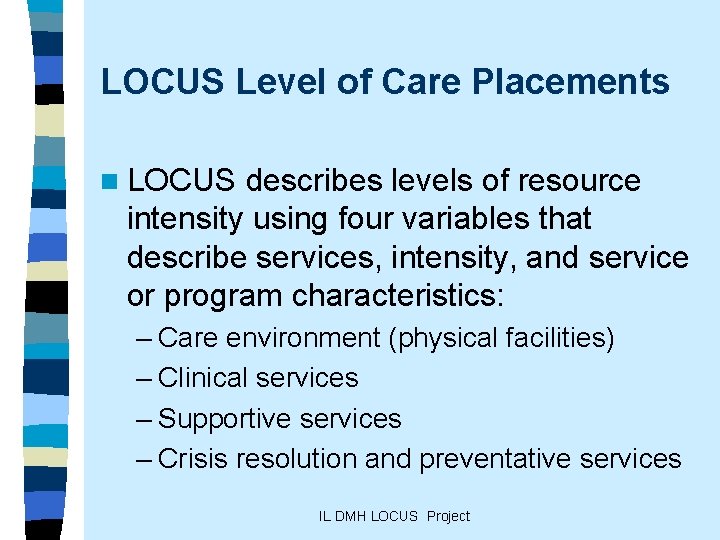 LOCUS Level of Care Placements

LOCUS describes levels of resource intensity using four variables that describe services, intensity, and service or program characteristics:

– Care environment (physical facilities)
– Clinical services
– Supportive services
– Crisis resolution and preventative services

IL DMH LOCUS Project